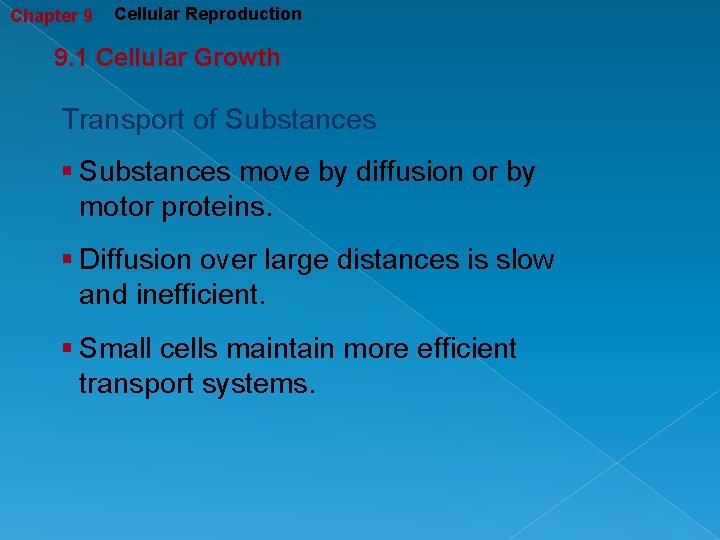 Chapter 9 Cellular Reproduction

9.1 Cellular Growth

Transport of Substances

▪ Substances move by diffusion or by motor proteins.

▪ Diffusion over large distances is slow and inefficient.

▪ Small cells maintain more efficient transport systems.